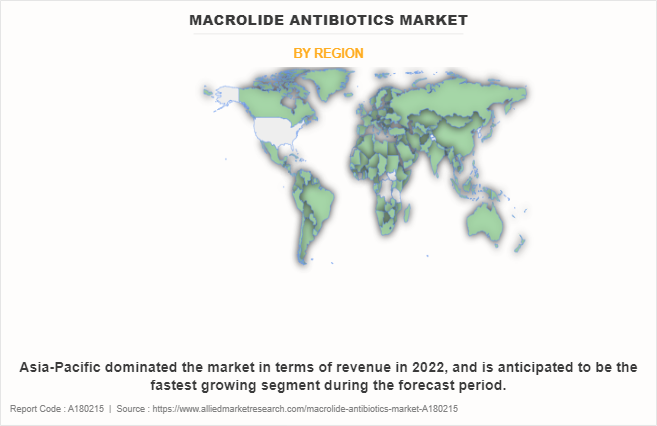 MACROLIDE ANTIBIOTICS MARKET

BY REGION

Asia-Pacific dominated the market in terms of revenue in 2022, and is anticipated to be the fastest growing segment during the forecast period.

Report Code : A180215 | Source : https://www.alliedmarketresearch.com/macrolide-antibiotics-market-A180215